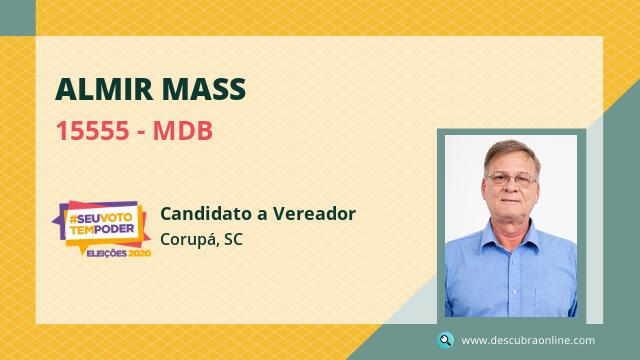 ALMIR MASS

15555 - MDB

#SEUVOTO TEMPODER
ELEIÇÕES 2020

Candidato a Vereador

Corupá, SC

www.descubraonline.com